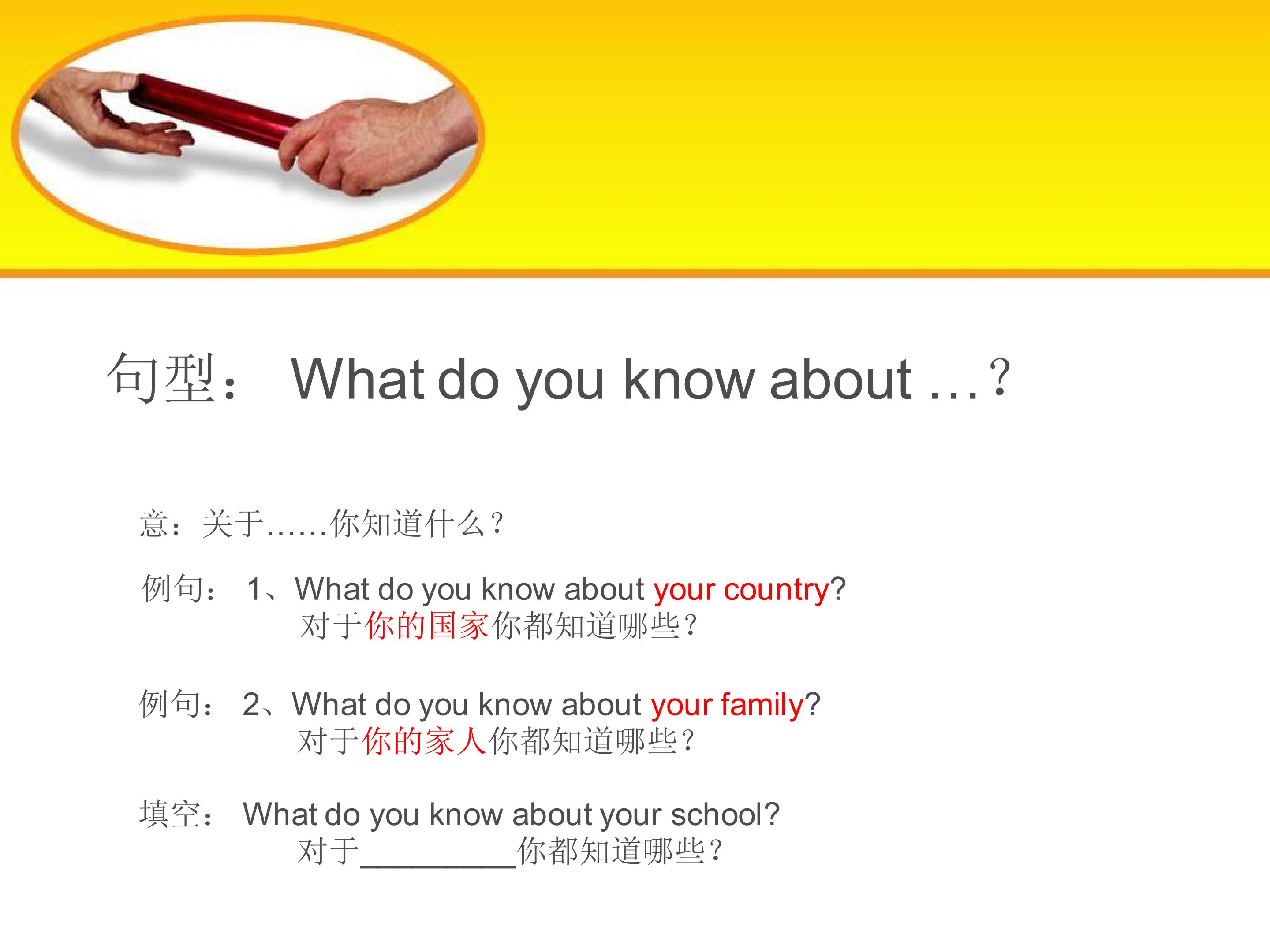 句型： What do you know about …？

意：关于……你知道什么？

例句： 1、What do you know about your country?
对于你的国家你都知道哪些？

例句： 2、What do you know about your family?
对于你的家人你都知道哪些？

填空： What do you know about your school?
对于____你都知道哪些？